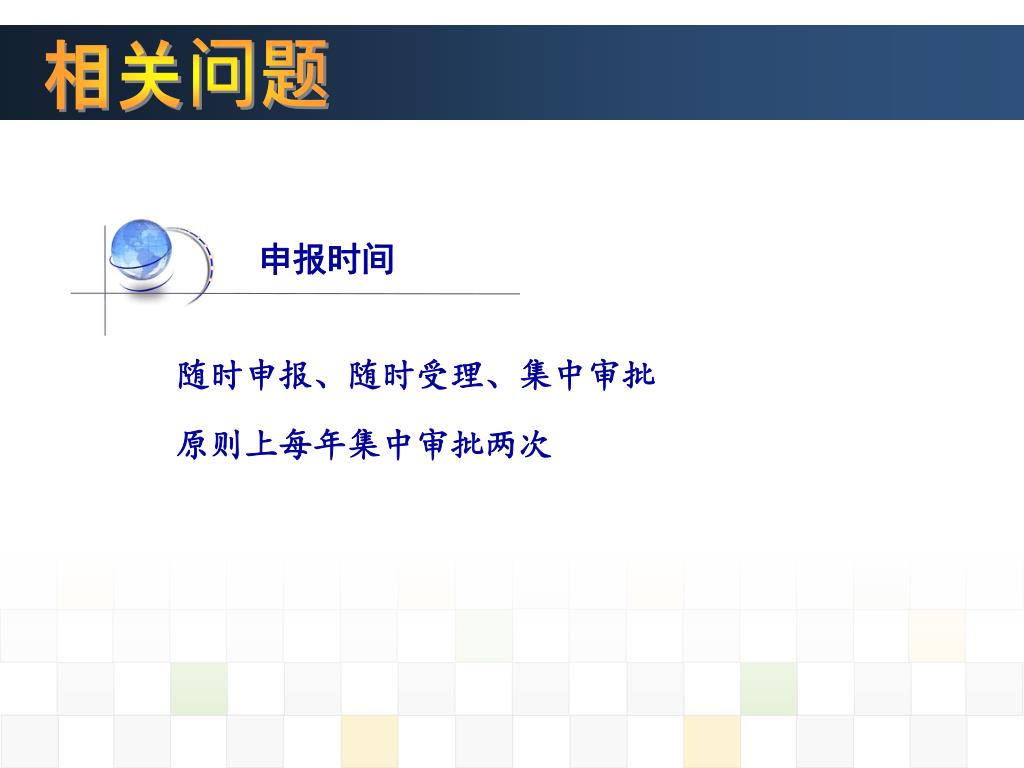 相关问题

申报时间

随时申报、随时受理、集中审批

原则上每年集中审批两次